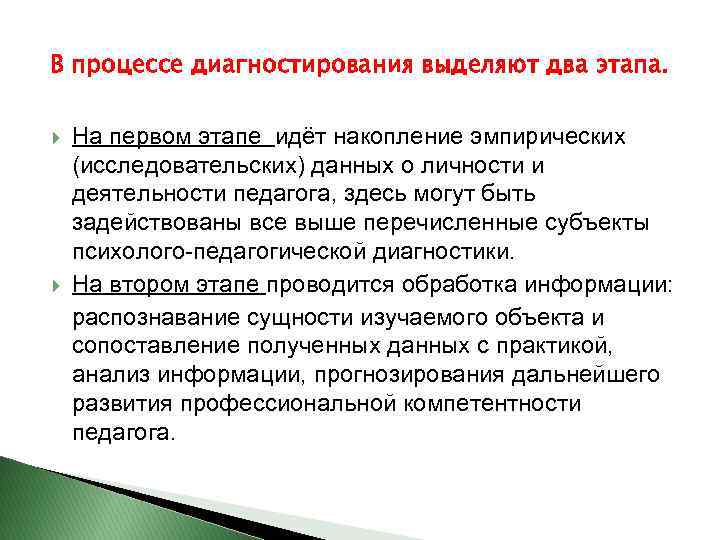 В процессе диагностирования выделяют два этапа.

На первом этапе идёт накопление эмпирических (исследовательских) данных о личности и деятельности педагога, здесь могут быть задействованы все выше перечисленные субъекты психолого-педагогической диагностики.

На втором этапе проводится обработка информации: распознавание сущности изучаемого объекта и сопоставление полученных данных с практикой, анализ информации, прогнозирования дальнейшего развития профессиональной компетентности педагога.